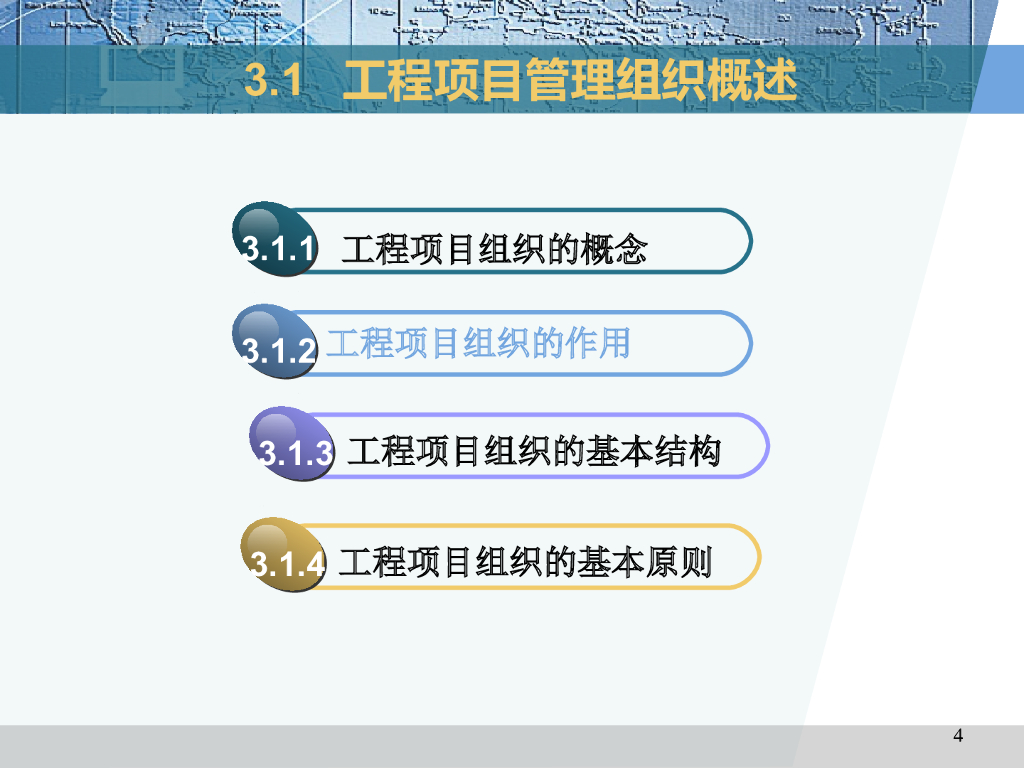 3.1 工程项目管理组织概述

3.1.1 工程项目组织的概念

3.1.2 工程项目组织的作用

3.1.3 工程项目组织的基本结构

3.1.4 工程项目组织的基本原则

4